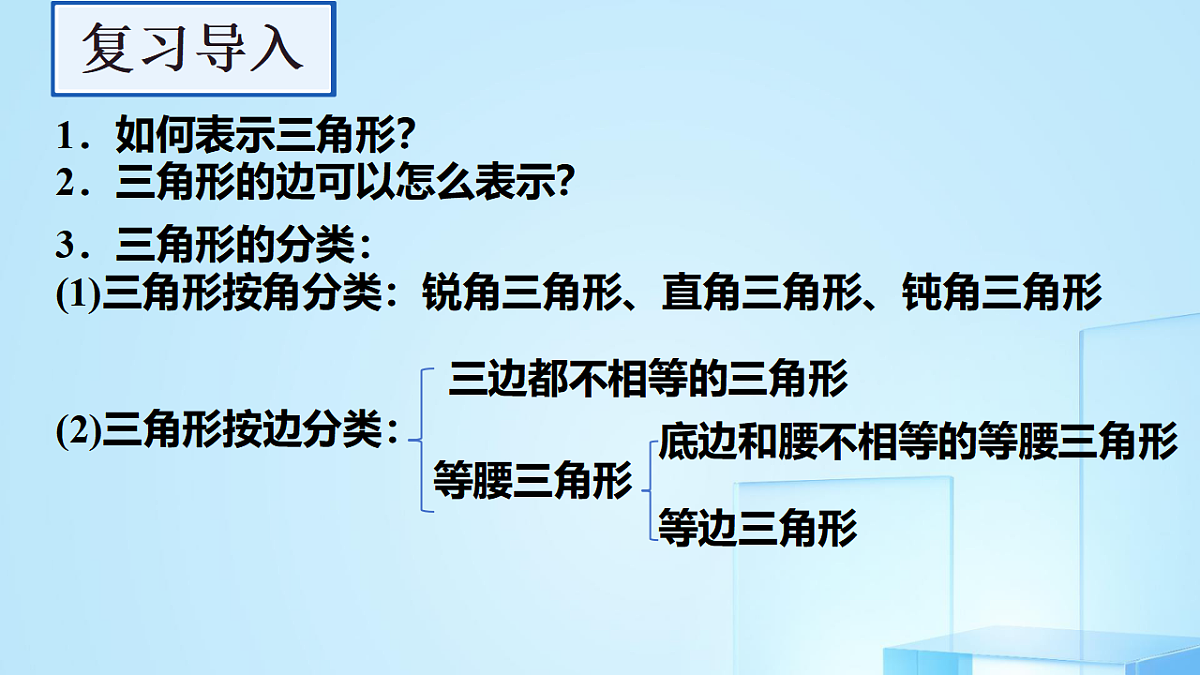 复习导入

1．如何表示三角形?
2．三角形的边可以怎么表示?
3．三角形的分类：
(1)三角形按角分类：锐角三角形、直角三角形、钝角三角形

(2)三角形按边分类：
三边都不相等的三角形
等腰三角形
底边和腰不相等的等腰三角形
等边三角形